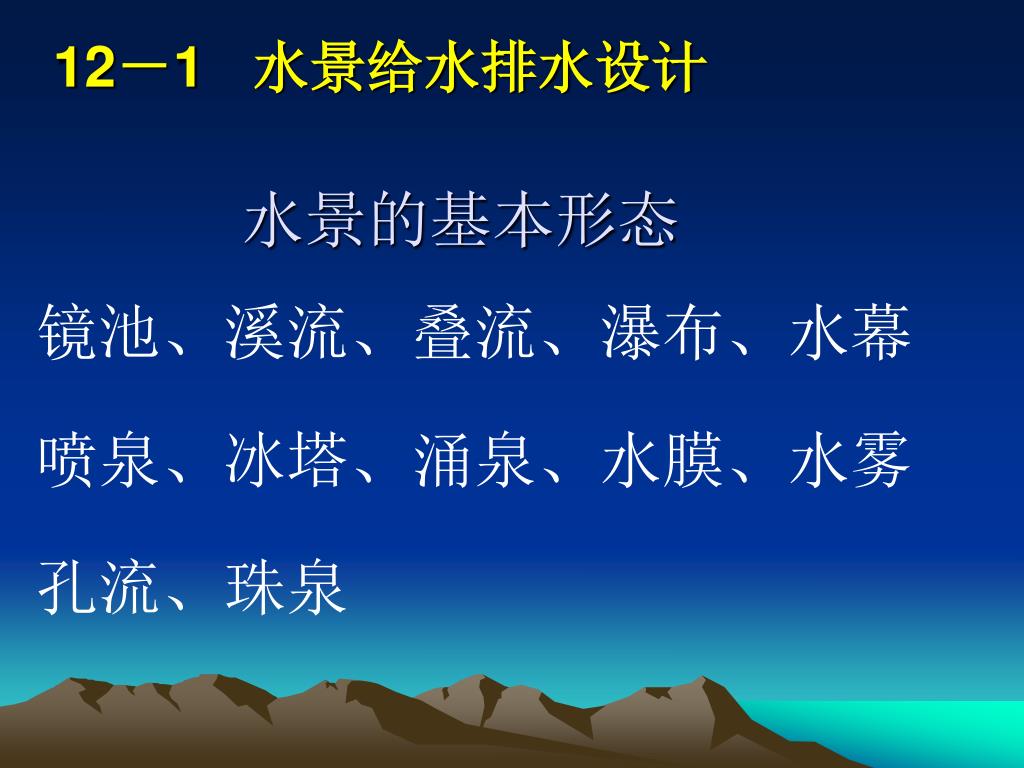 12－1　水景给水排水设计

水景的基本形态

镜池、溪流、叠流、瀑布、水幕

喷泉、冰塔、涌泉、水膜、水雾

孔流、珠泉